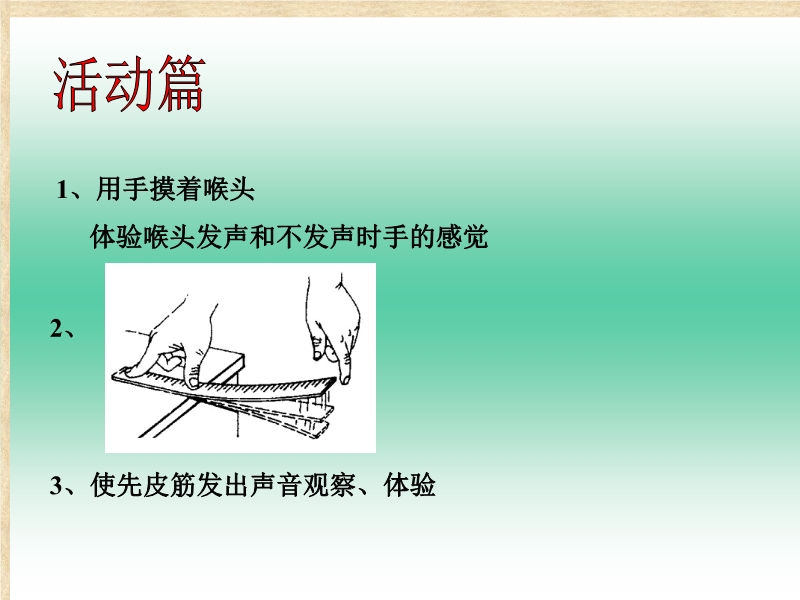 活动篇

1、用手摸着喉头
体验喉头发声和不发声时手的感觉

2、

3、使先皮筋发出声音观察、体验